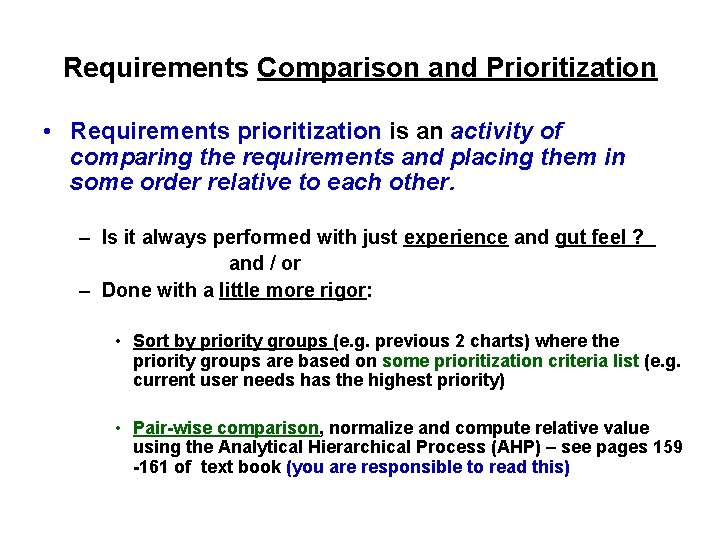 Requirements Comparison and Prioritization

• Requirements prioritization is an activity of comparing the requirements and placing them in some order relative to each other.

– Is it always performed with just experience and gut feel ?

and / or

– Done with a little more rigor:

• Sort by priority groups (e.g. previous 2 charts) where the priority groups are based on some prioritization criteria list (e.g. current user needs has the highest priority)

• Pair-wise comparison, normalize and compute relative value using the Analytical Hierarchical Process (AHP) – see pages 159 -161 of text book (you are responsible to read this)